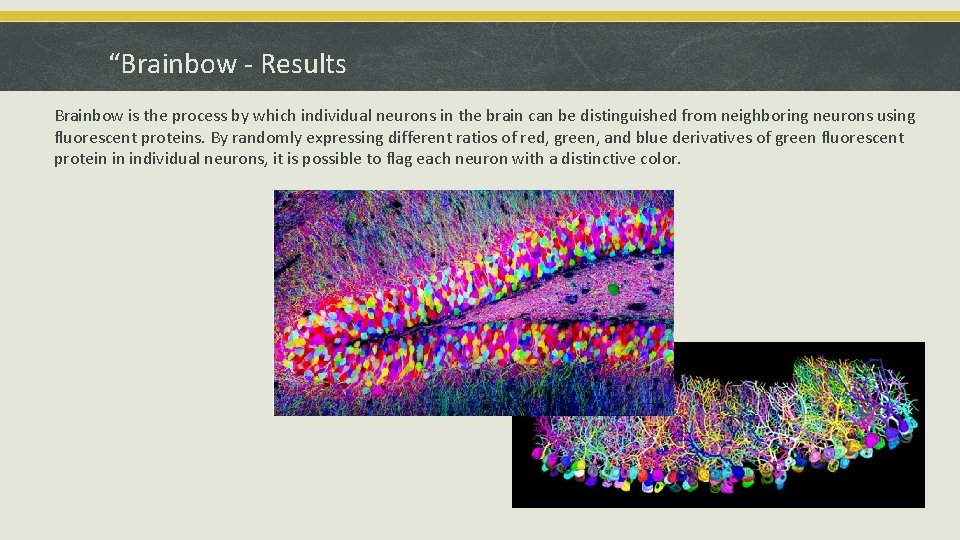 “Brainbow - Results

Brainbow is the process by which individual neurons in the brain can be distinguished from neighboring neurons using fluorescent proteins. By randomly expressing different ratios of red, green, and blue derivatives of green fluorescent protein in individual neurons, it is possible to flag each neuron with a distinctive color.